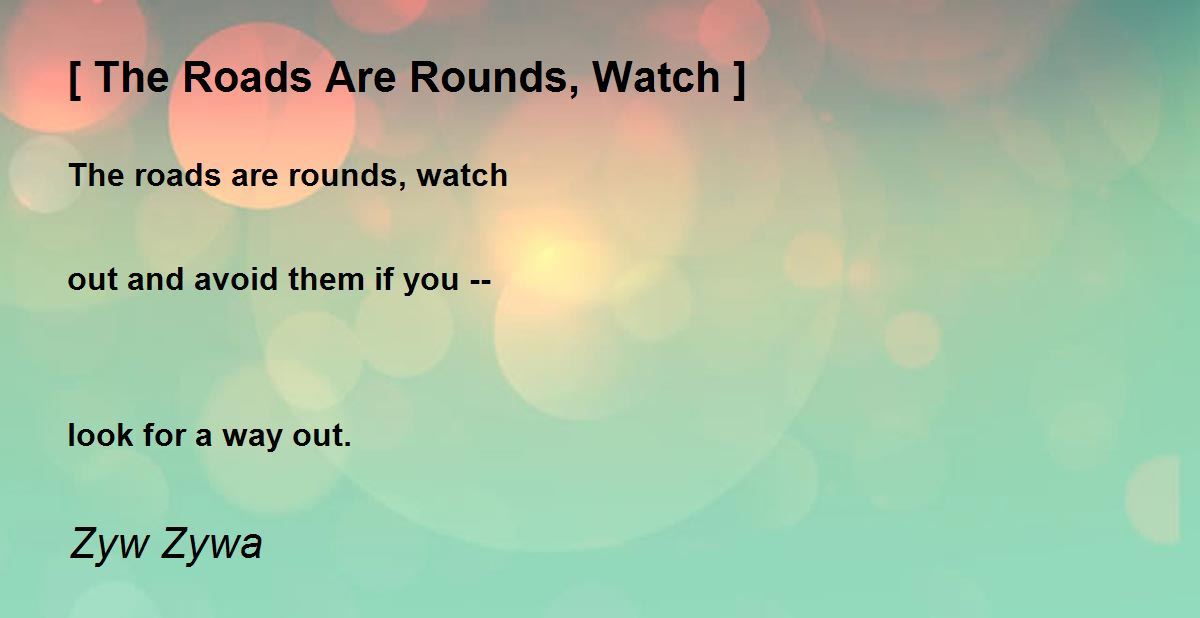 [ The Roads Are Rounds, Watch ]

The roads are rounds, watch

out and avoid them if you --

look for a way out.

Zyw Zywa